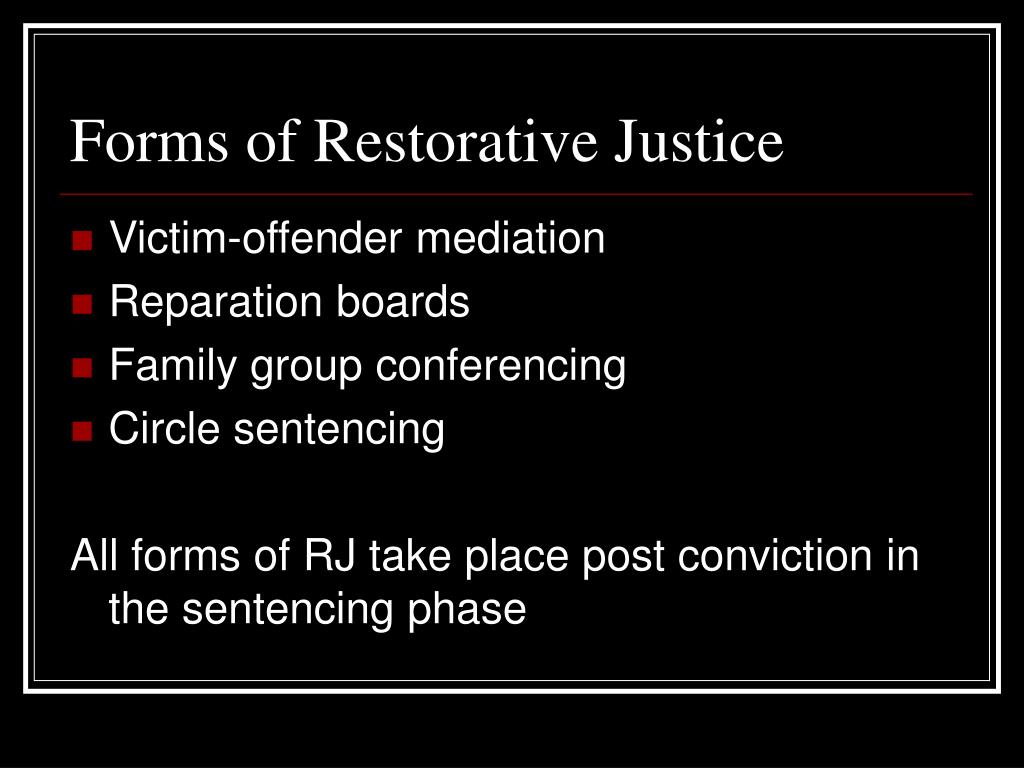 Forms of Restorative Justice

- Victim-offender mediation
- Reparation boards
- Family group conferencing
- Circle sentencing

All forms of RJ take place post conviction in the sentencing phase